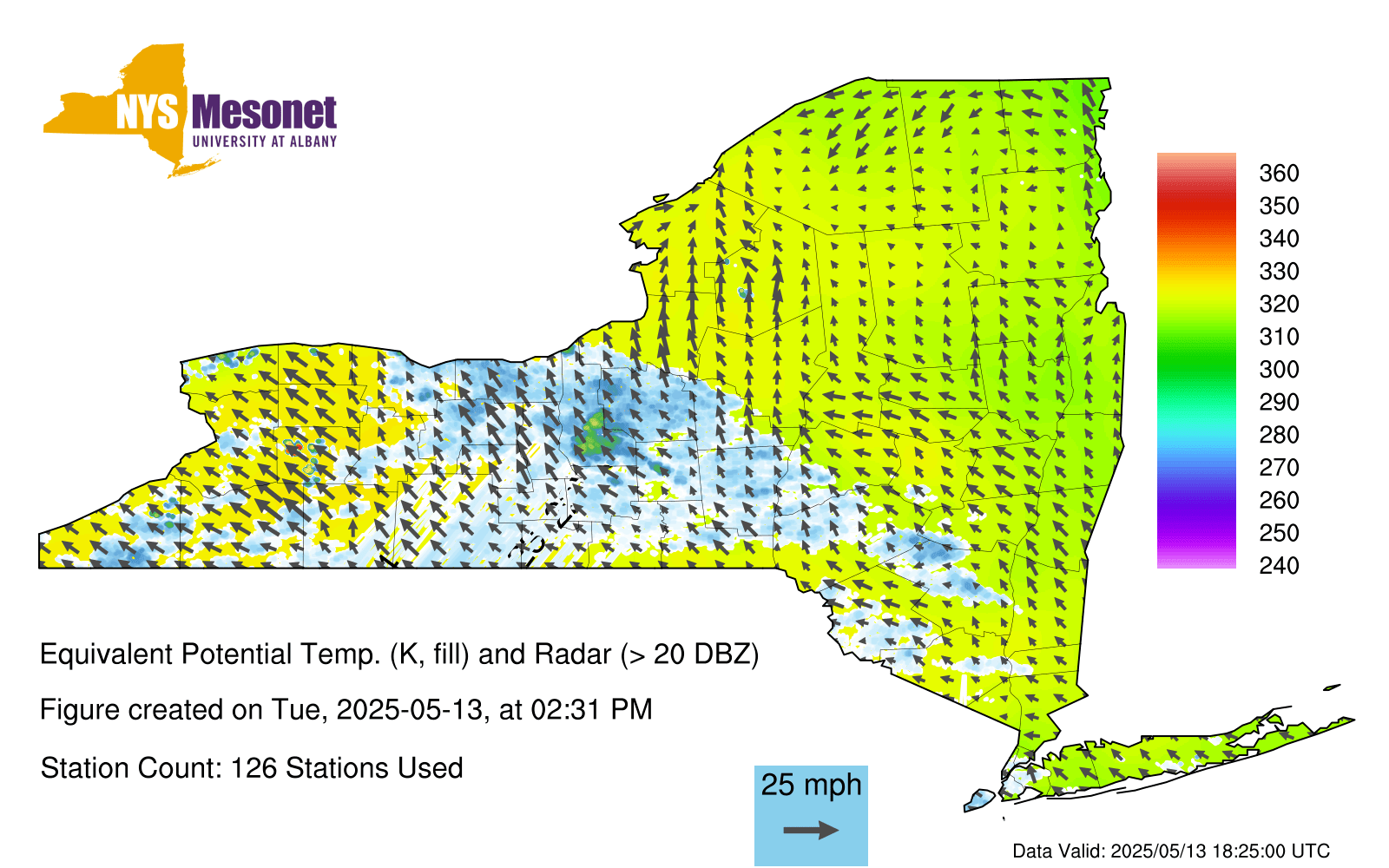 NYS Mesonet
UNIVERSITY AT ALBANY

360
350
340
330
320
310
300
290
280
270
260
250
240

Equivalent Potential Temp. (K, fill) and Radar (> 20 DBZ)

Figure created on Tue, 2025-05-13, at 02:31 PM

Station Count: 126 Stations Used

25 mph

Data Valid: 2025/05/13 18:25:00 UTC